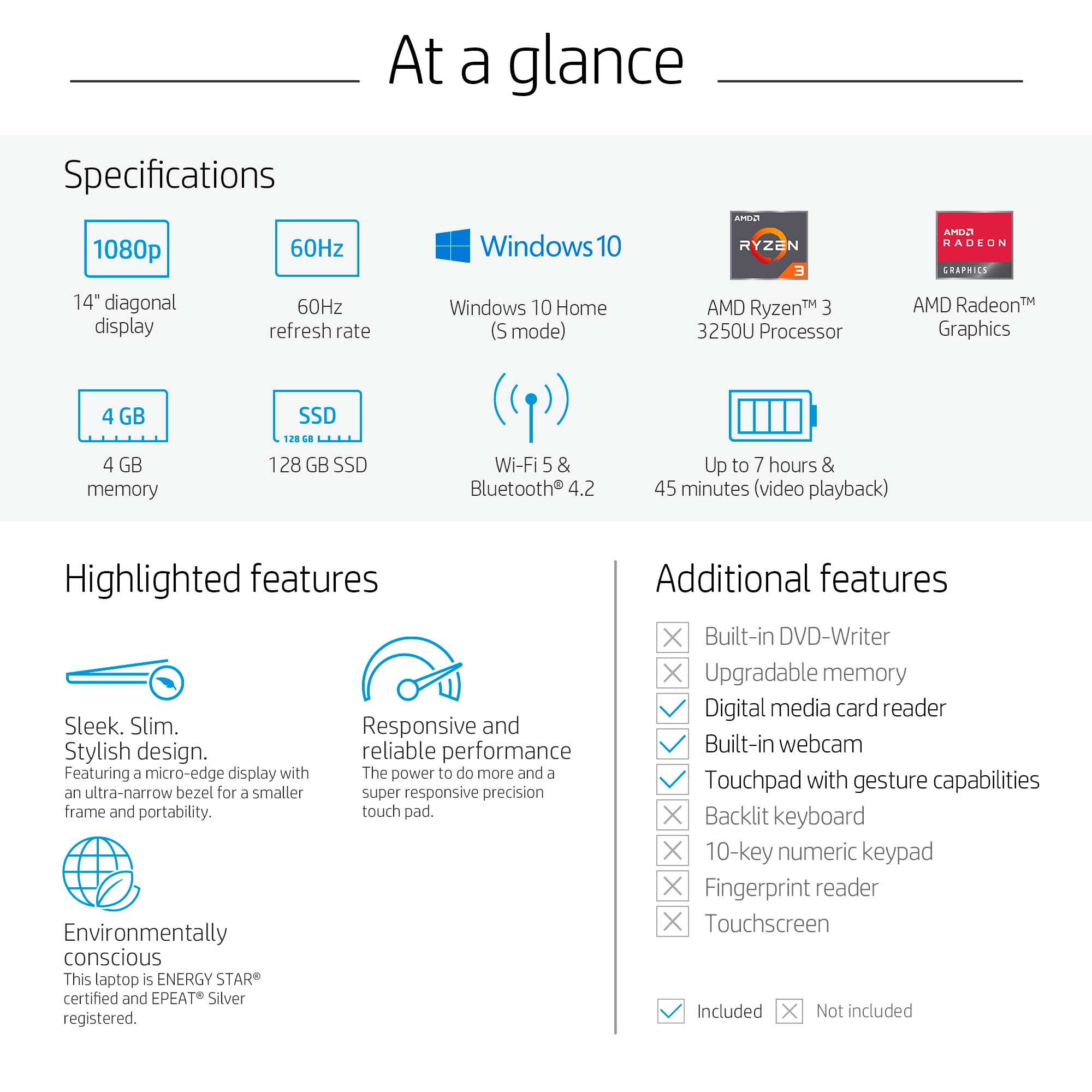 At a glance

Specifications

1080p
14" diagonal display

60Hz
60Hz refresh rate

Windows 10
Windows 10 Home (S mode)

AMD RYZEN 3
AMD Ryzen™ 3 3250U Processor

AMD RADEON GRAPHICS
AMD Radeon™ Graphics

4 GB
4 GB memory

SSD 128 GB
128 GB SSD

Wi-Fi 5 & Bluetooth® 4.2

Up to 7 hours & 45 minutes (video playback)

Highlighted features

Sleek. Slim. Stylish design.
Featuring a micro-edge display with an ultra-narrow bezel for a smaller frame and portability.

Responsive and reliable performance
The power to do more and a super responsive precision touch pad.

Environmentally conscious
This laptop is ENERGY STAR® certified and EPEAT® Silver registered.

Additional features

Built-in DVD-Writer
Upgradable memory
Digital media card reader
Built-in webcam
Touchpad with gesture capabilities
Backlit keyboard
10-key numeric keypad
Fingerprint reader
Touchscreen

Included Not included